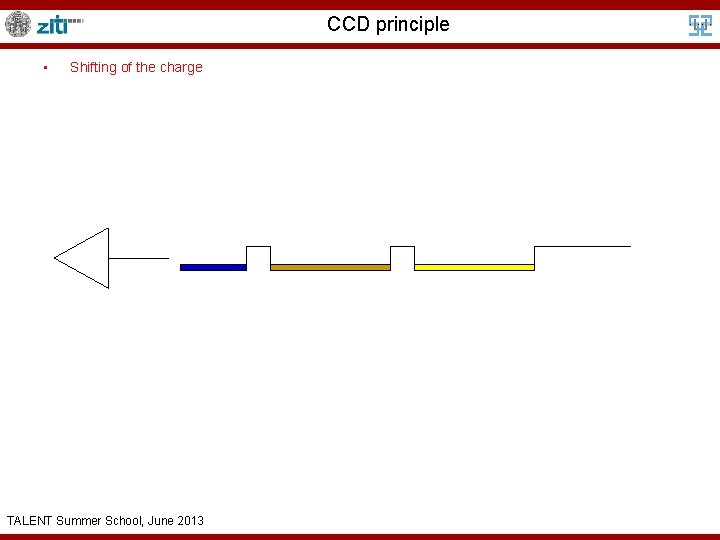 ziti

CCD principle

▪ Shifting of the charge

TALENT Summer School, June 2013